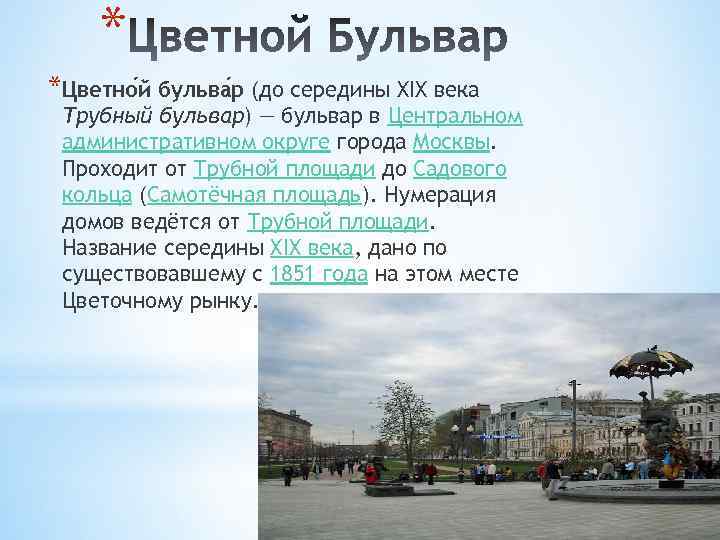 *Цветной Бульвар

*Цветно́й бульва́р (до середины XIX века Трубный бульвар) — бульвар в Центральном административном округе города Москвы. Проходит от Трубной площади до Садового кольца (Самотёчная площадь). Нумерация домов ведётся от Трубной площади. Название середины XIX века, дано по существовавшему с 1851 года на этом месте Цветочному рынку.